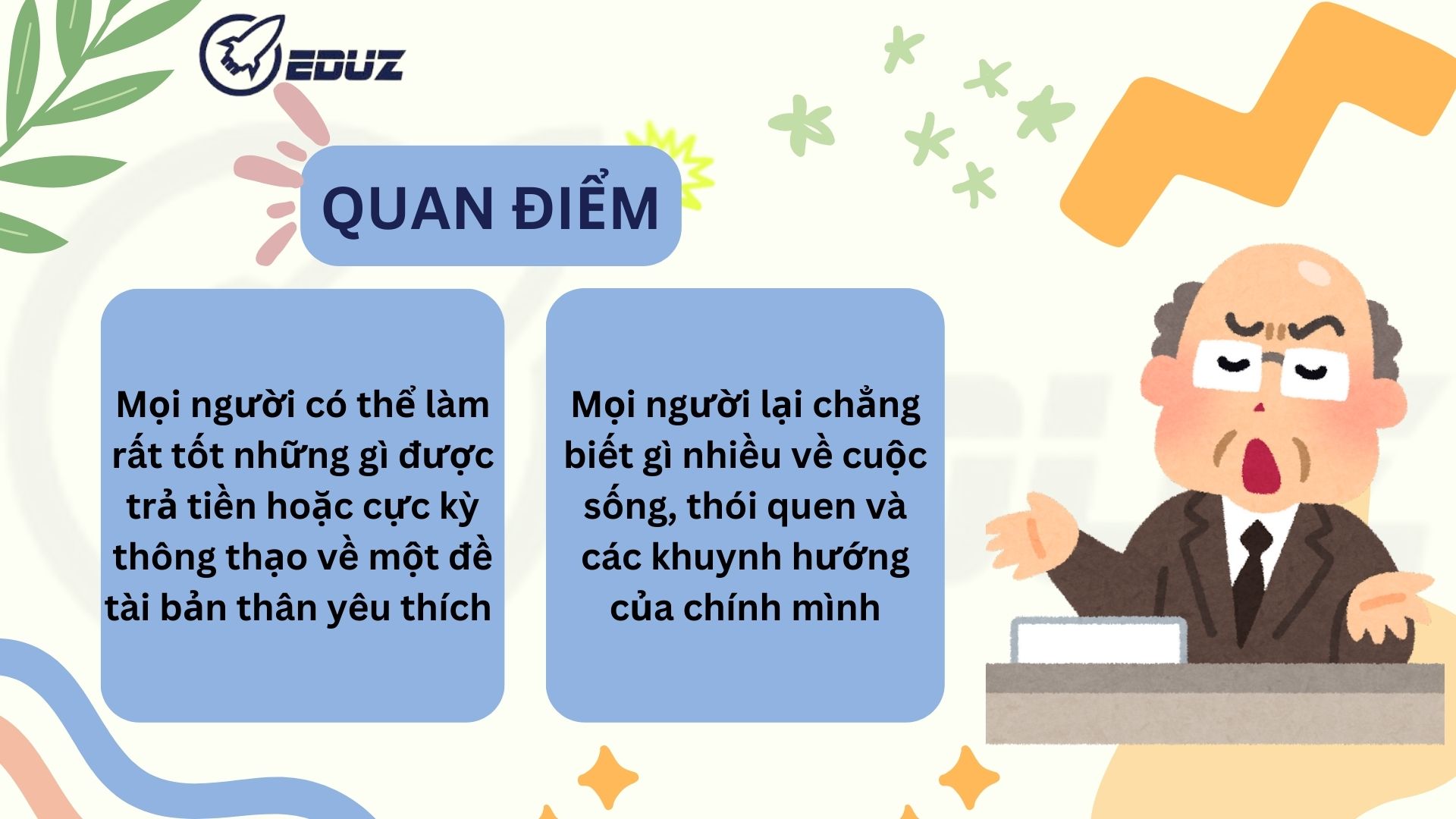 EDUZ

QUAN ĐIỂM

Mọi người có thể làm rất tốt những gì được trả tiền hoặc cực kỳ thông thạo về một đề tài bản thân yêu thích

Mọi người lại chẳng biết gì nhiều về cuộc sống, thói quen và các khuynh hướng của chính mình